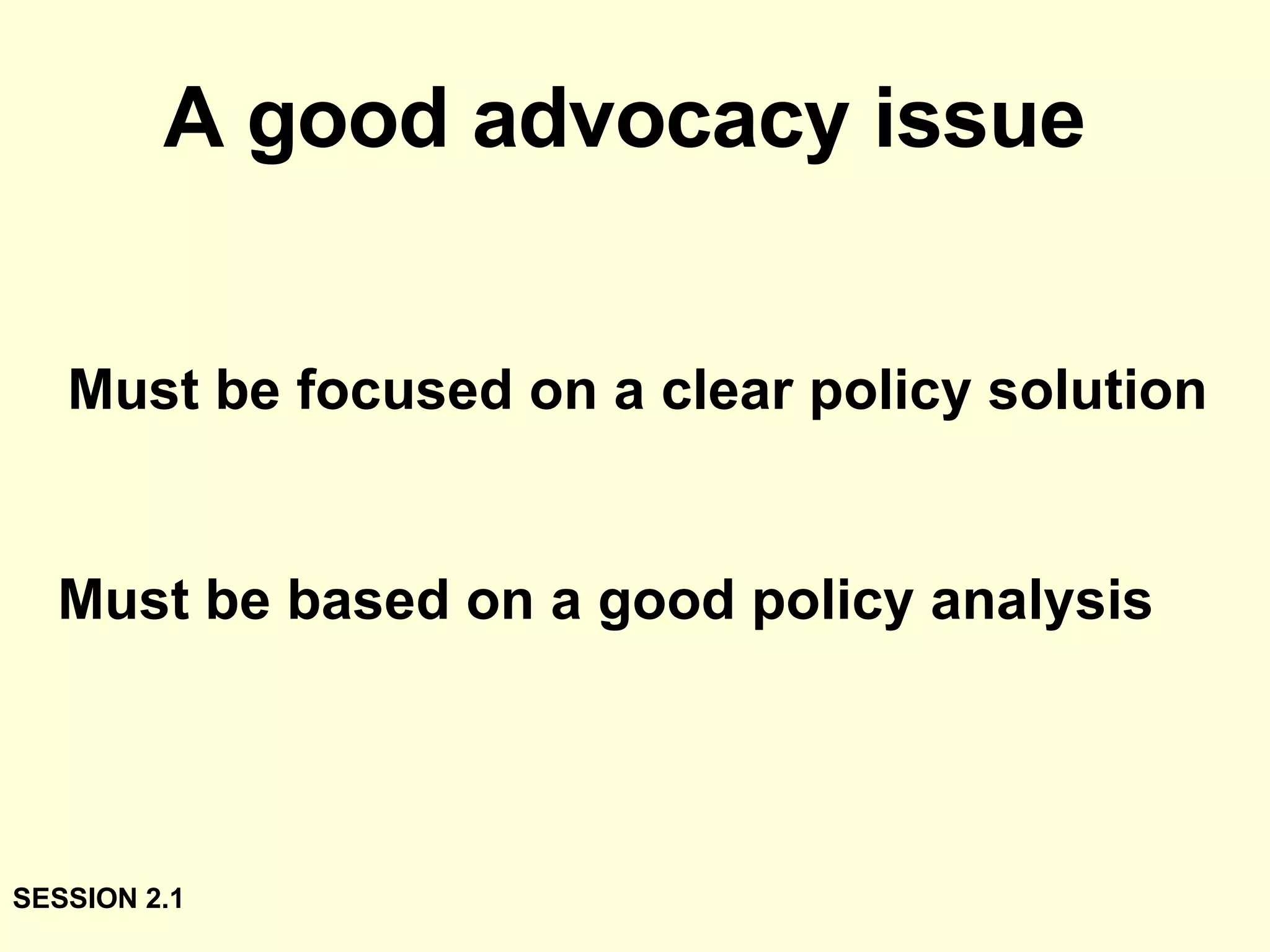 A good advocacy issue

Must be focused on a clear policy solution

Must be based on a good policy analysis

SESSION 2.1